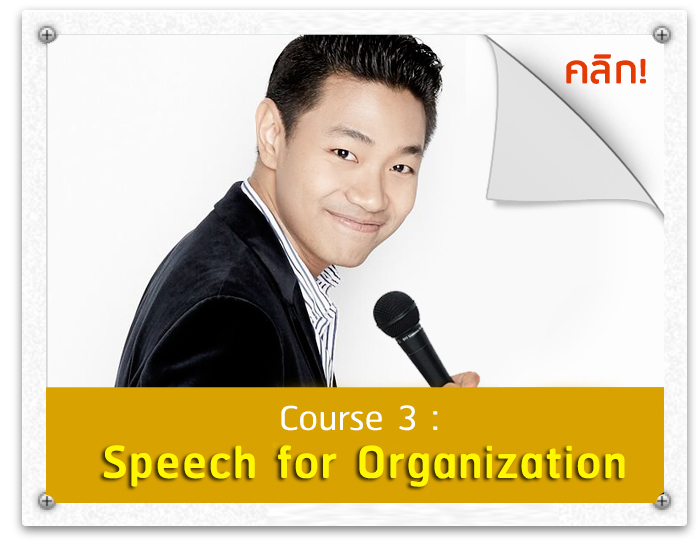 คลิก!

Course 3 :
Speech for Organization